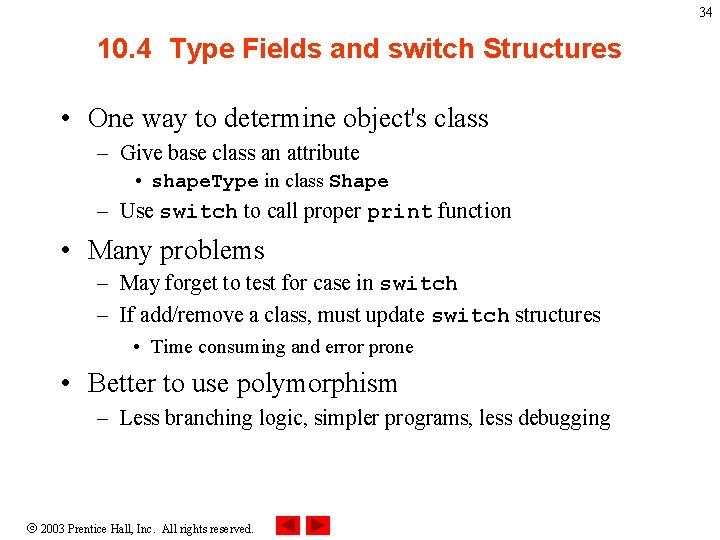 34

10.4 Type Fields and switch Structures

• One way to determine object's class
– Give base class an attribute
• shapeType in class Shape
– Use switch to call proper print function

• Many problems
– May forget to test for case in switch
– If add/remove a class, must update switch structures
• Time consuming and error prone

• Better to use polymorphism
– Less branching logic, simpler programs, less debugging

© 2003 Prentice Hall, Inc. All rights reserved.